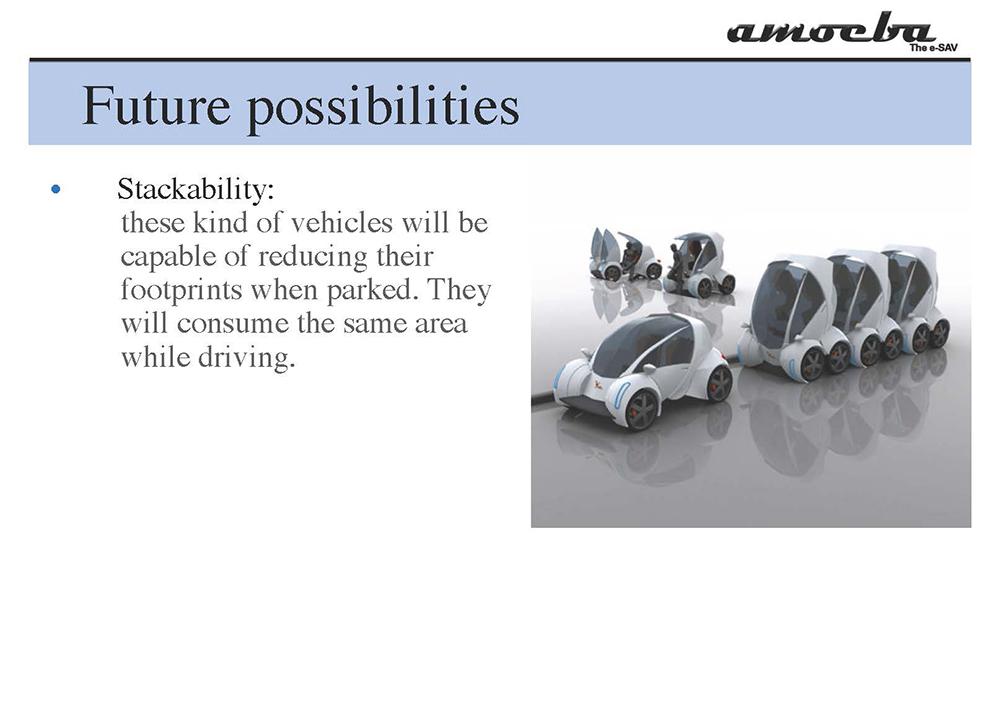 amoeba
The e-SAV

Future possibilities

• Stackability:
these kind of vehicles will be capable of reducing their footprints when parked. They will consume the same area while driving.